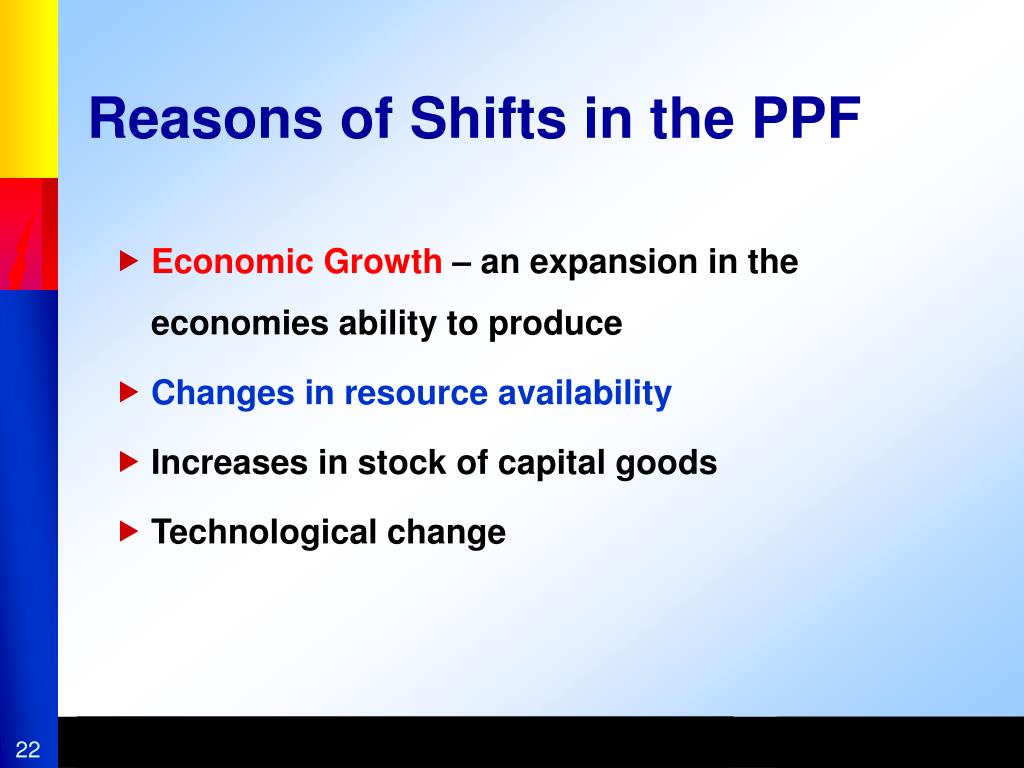 Reasons of Shifts in the PPF

▶ Economic Growth – an expansion in the economies ability to produce

▶ Changes in resource availability

▶ Increases in stock of capital goods

▶ Technological change

22